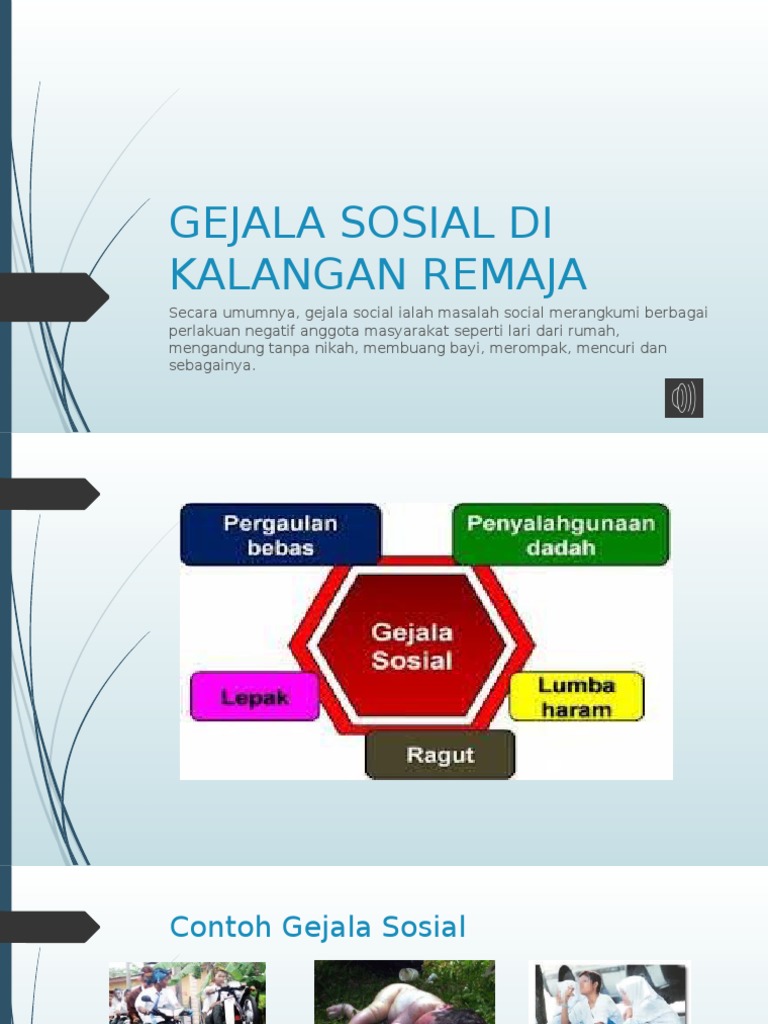 GEJALA SOSIAL DI KALANGAN REMAJA

Secara umumnya, gejala social ialah masalah social merangkumi berbagai perlakuan negatif anggota masyarakat seperti lari dari rumah, mengandung tanpa nikah, membuang bayi, merompak, mencuri dan sebagainya.

Pergaulan bebas

Penyalahgunaan dadah

Gejala Sosial

Lepak

Lumba haram

Ragut

Contoh Gejala Sosial